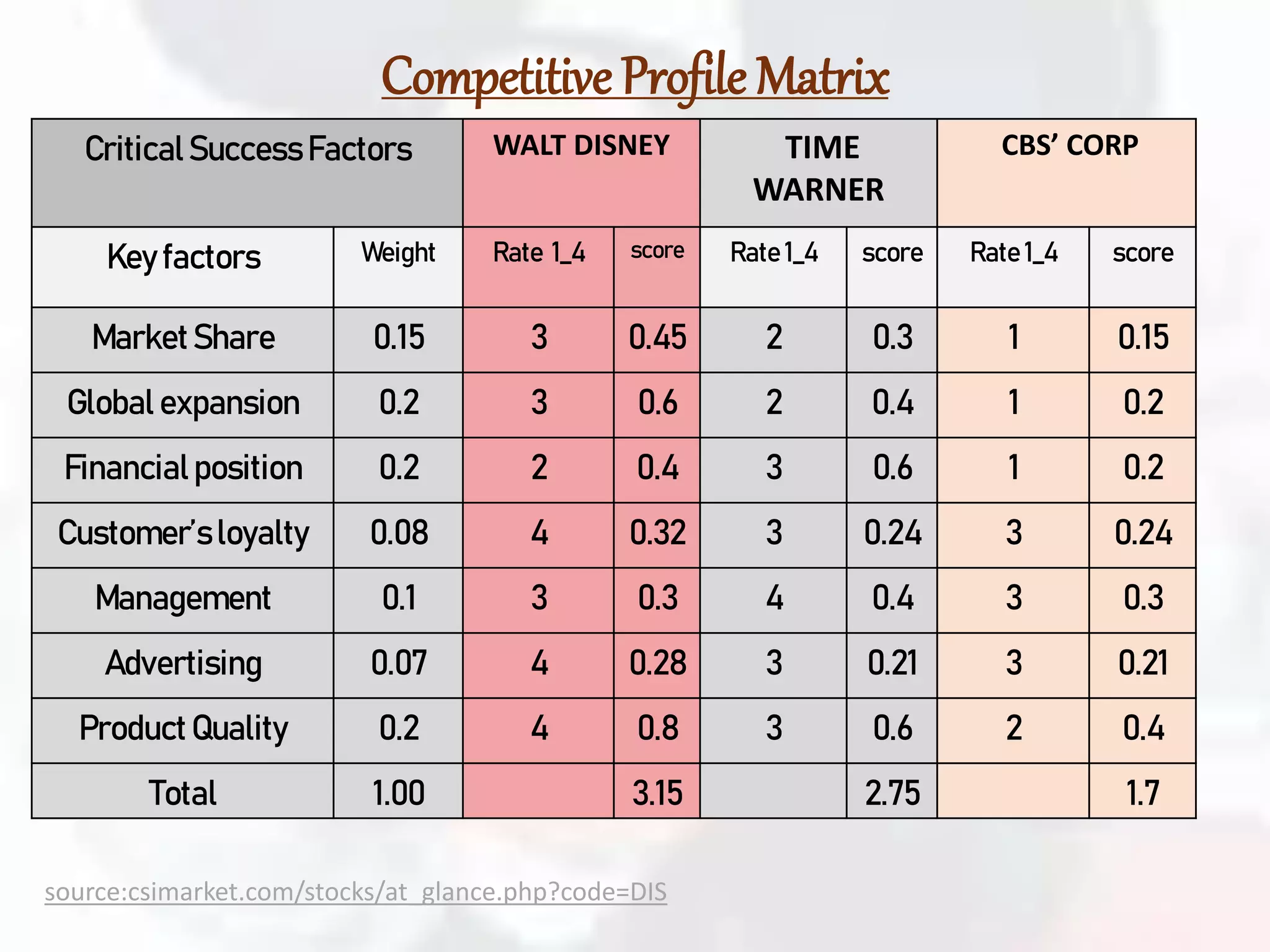 Competitive Profile Matrix

| Critical Success Factors | | WALT DISNEY | | TIME WARNER | | CBS' CORP | |
|---|---|---|---|---|---|---|---|
| Key factors | Weight | Rate 1_4 | score | Rate 1_4 | score | Rate 1_4 | score |
| Market Share | 0.15 | 3 | 0.45 | 2 | 0.3 | 1 | 0.15 |
| Global expansion | 0.2 | 3 | 0.6 | 2 | 0.4 | 1 | 0.2 |
| Financial position | 0.2 | 2 | 0.4 | 3 | 0.6 | 1 | 0.2 |
| Customer's loyalty | 0.08 | 4 | 0.32 | 3 | 0.24 | 3 | 0.24 |
| Management | 0.1 | 3 | 0.3 | 4 | 0.4 | 3 | 0.3 |
| Advertising | 0.07 | 4 | 0.28 | 3 | 0.21 | 3 | 0.21 |
| Product Quality | 0.2 | 4 | 0.8 | 3 | 0.6 | 2 | 0.4 |
| Total | 1.00 | | 3.15 | | 2.75 | | 1.7 |

source:csimarket.com/stocks/at_glance.php?code=DIS